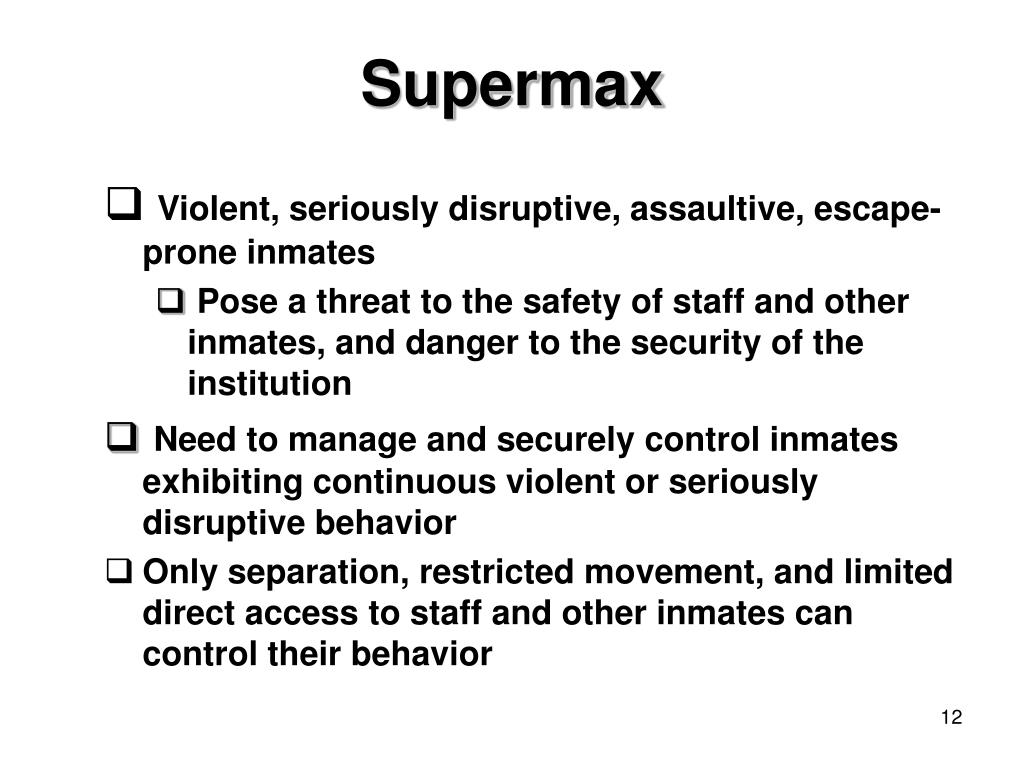 Supermax

❑ Violent, seriously disruptive, assaultive, escape-prone inmates

❑ Pose a threat to the safety of staff and other inmates, and danger to the security of the institution

❑ Need to manage and securely control inmates exhibiting continuous violent or seriously disruptive behavior

❑ Only separation, restricted movement, and limited direct access to staff and other inmates can control their behavior

12